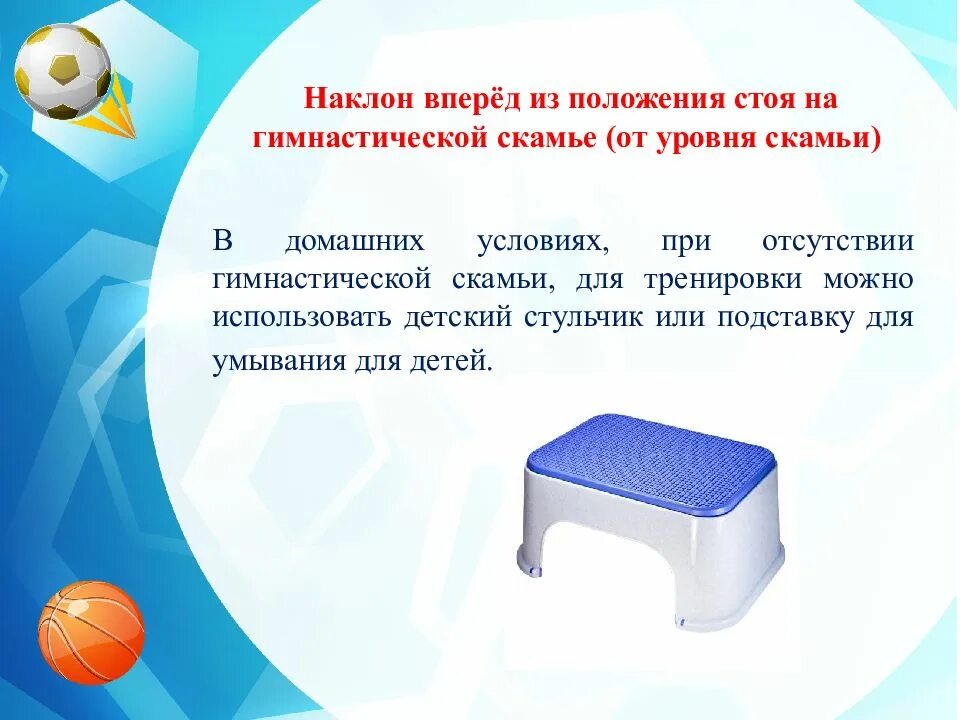 Наклон вперёд из положения стоя на гимнастической скамье (от уровня скамьи)

В домашних условиях, при отсутствии гимнастической скамьи, для тренировки можно использовать детский стульчик или подставку для умывания для детей.